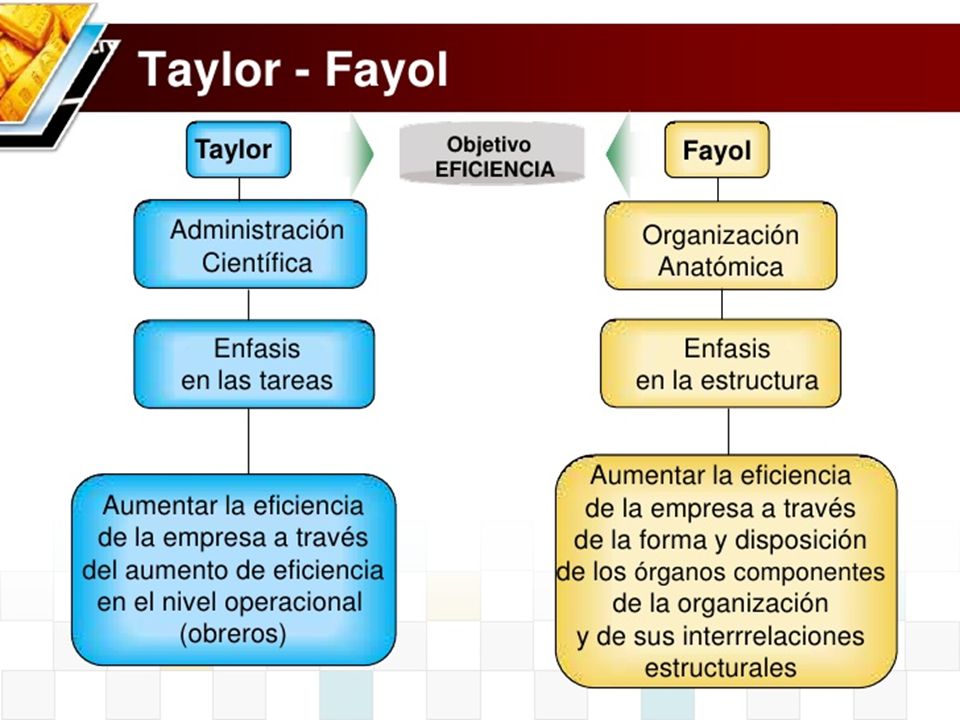 Taylor - Fayol

Taylor

Objetivo
EFICIENCIA

Fayol

Administración Científica

Enfasis en las tareas

Aumentar la eficiencia de la empresa a través del aumento de eficiencia en el nivel operacional (obreros)

Organización Anatómica

Enfasis en la estructura

Aumentar la eficiencia de la empresa a través de la forma y disposición de los órganos componentes de la organización y de sus interrrelaciones estructurales